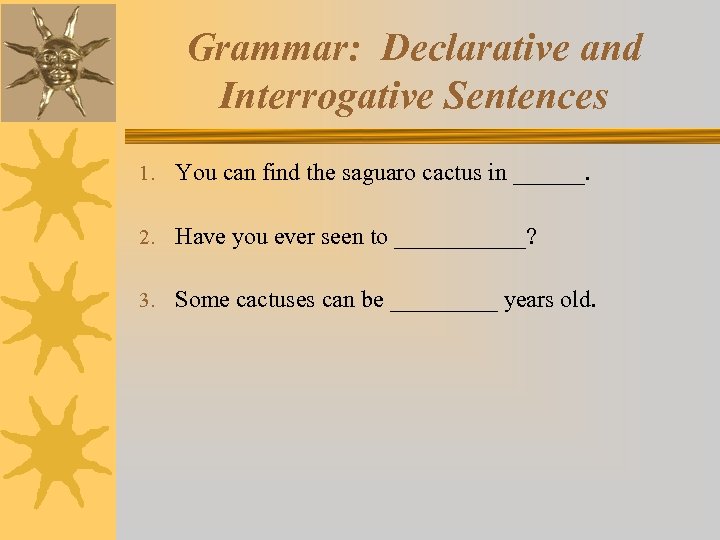 Grammar: Declarative and Interrogative Sentences

1. You can find the saguaro cactus in ______.

2. Have you ever seen to ___________?

3. Some cactuses can be _________ years old.